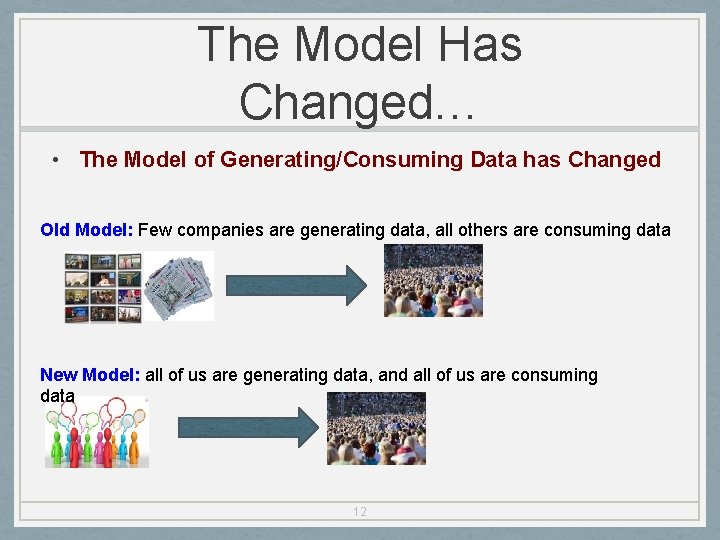 The Model Has Changed…

• The Model of Generating/Consuming Data has Changed

Old Model: Few companies are generating data, all others are consuming data

New Model: all of us are generating data, and all of us are consuming data

12